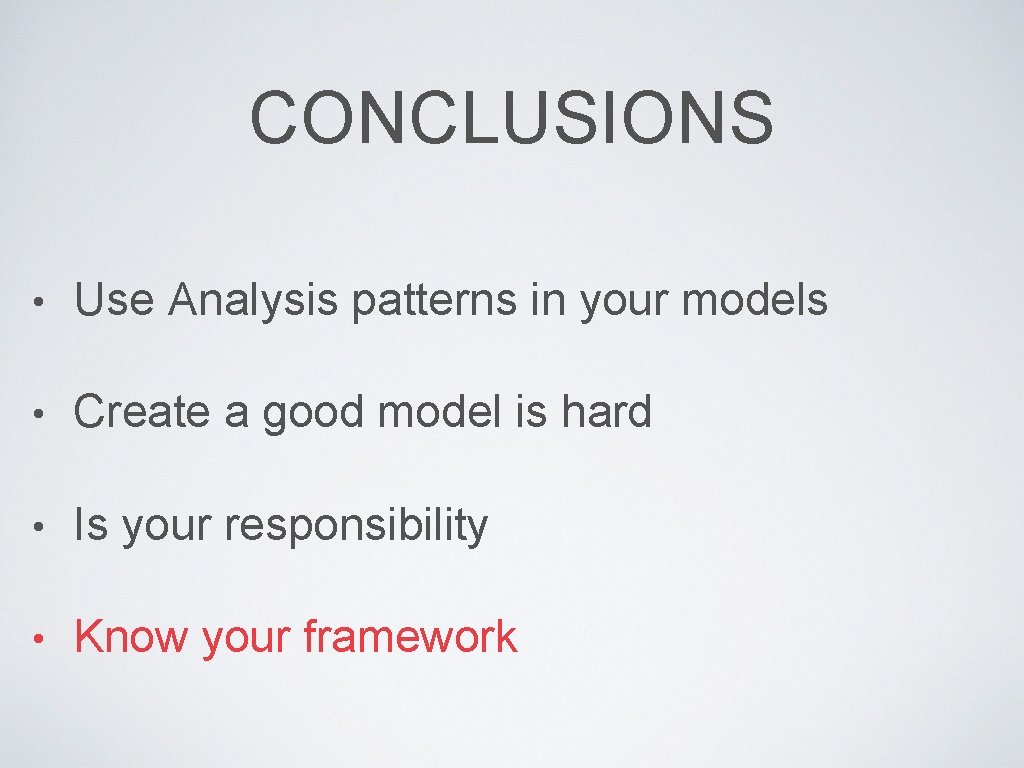 CONCLUSIONS

• Use Analysis patterns in your models

• Create a good model is hard

• Is your responsibility

• Know your framework